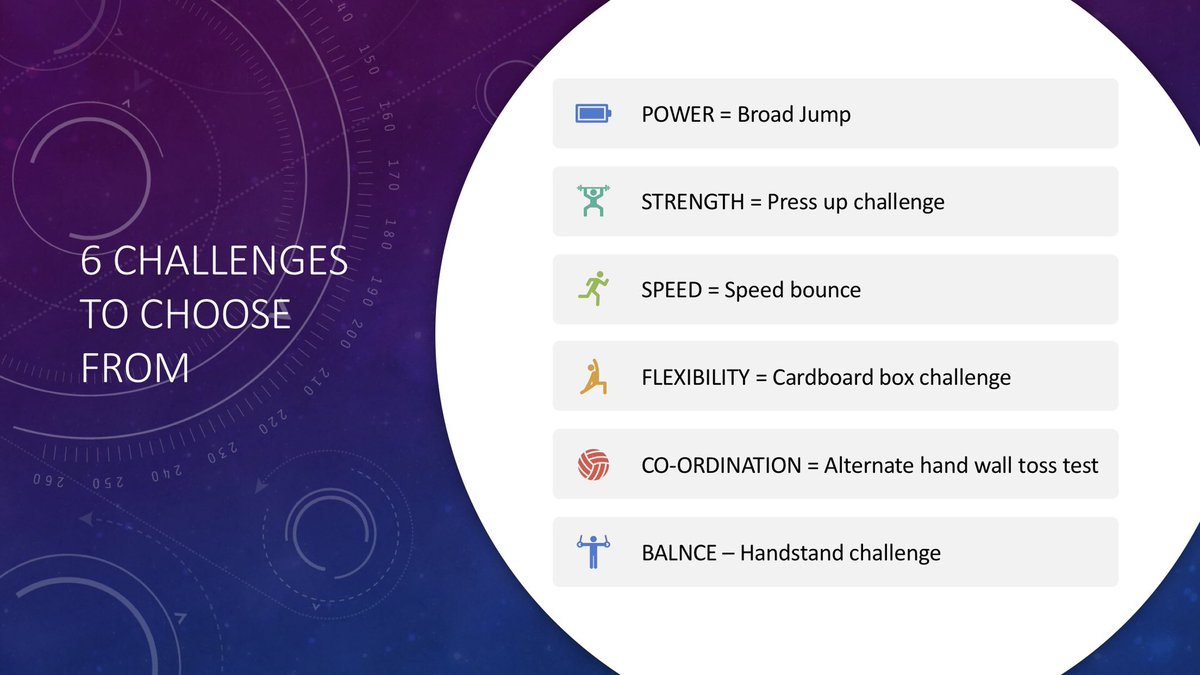 6 CHALLENGES TO CHOOSE FROM

POWER = Broad Jump

STRENGTH = Press up challenge

SPEED = Speed bounce

FLEXIBILITY = Cardboard box challenge

CO-ORDINATION = Alternate hand wall toss test

BALNCE – Handstand challenge